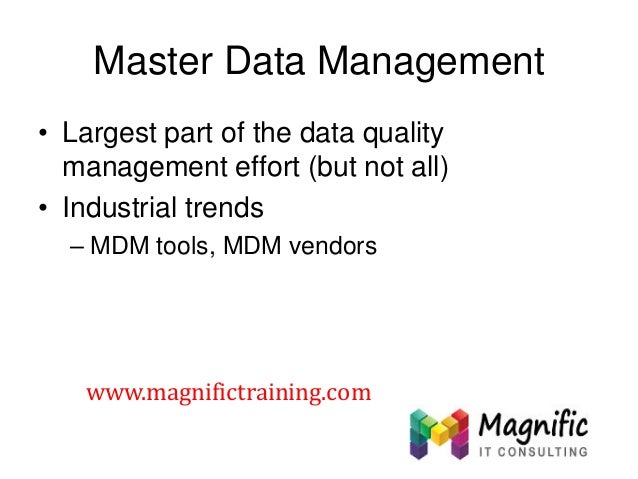 Master Data Management

• Largest part of the data quality management effort (but not all)
• Industrial trends
– MDM tools, MDM vendors

www.magnifictraining.com

Magnific
IT CONSULTING